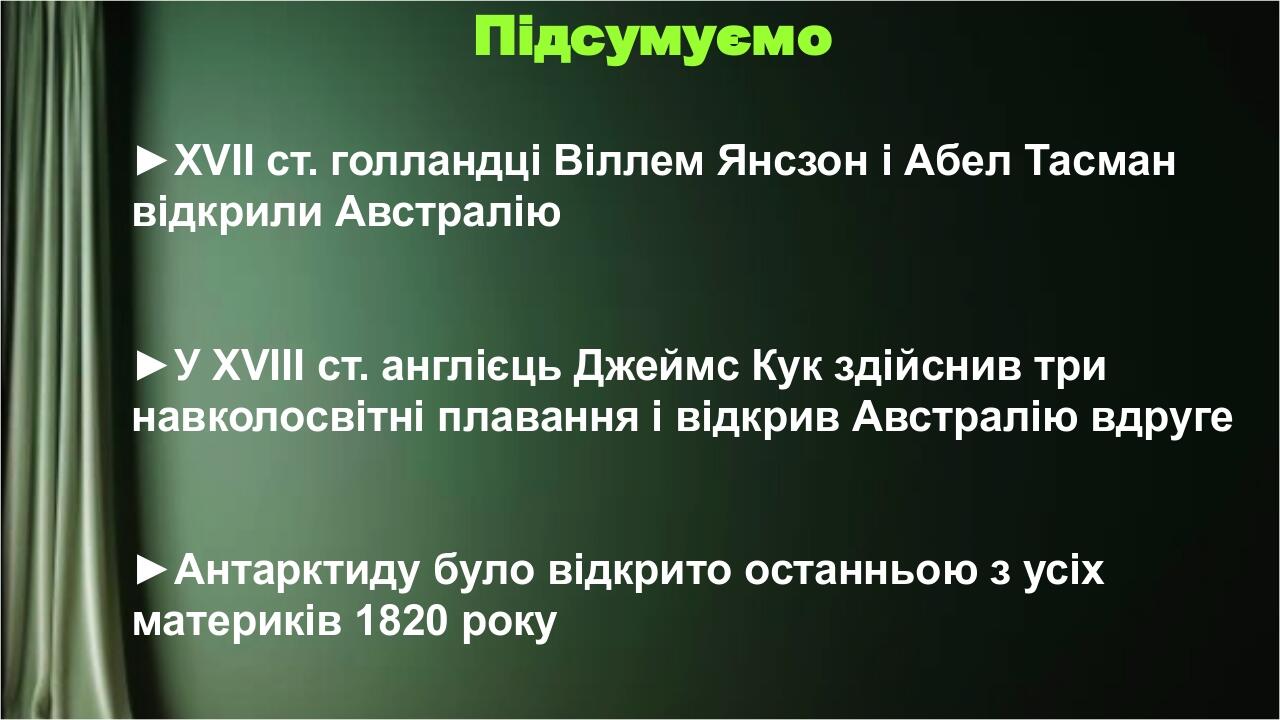 Підсумуємо

►XVII ст. голландці Віллем Янсзон і Абел Тасман відкрили Австралію

►У XVIII ст. англієць Джеймс Кук здійснив три навколосвітні плавання і відкрив Австралію вдруге

►Антарктиду було відкрито останньою з усіх материків 1820 року